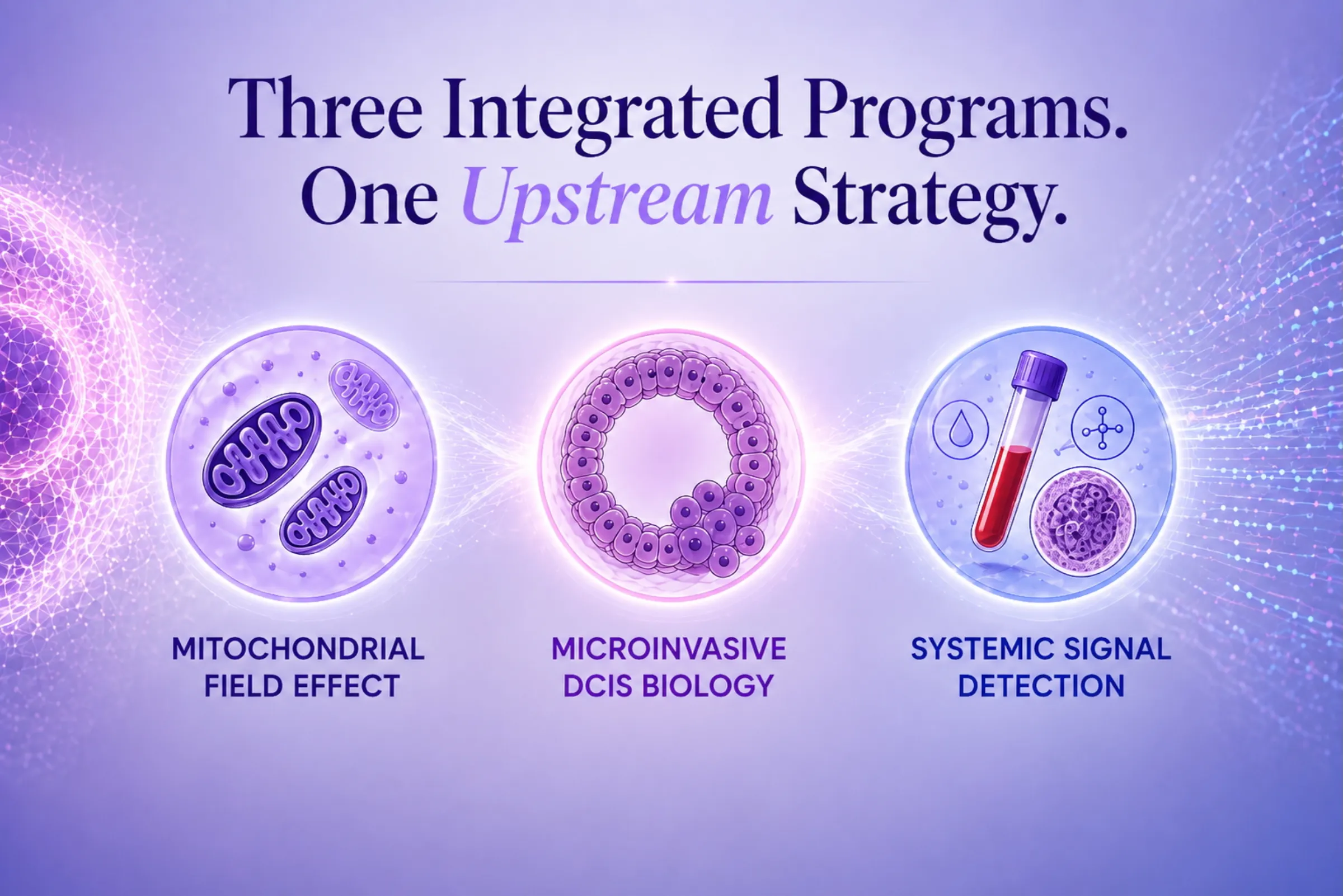 Three Integrated Programs.
One Upstream Strategy.

MITOCHONDRIAL FIELD EFFECT

MICROINVASIVE DCIS BIOLOGY

SYSTEMIC SIGNAL DETECTION